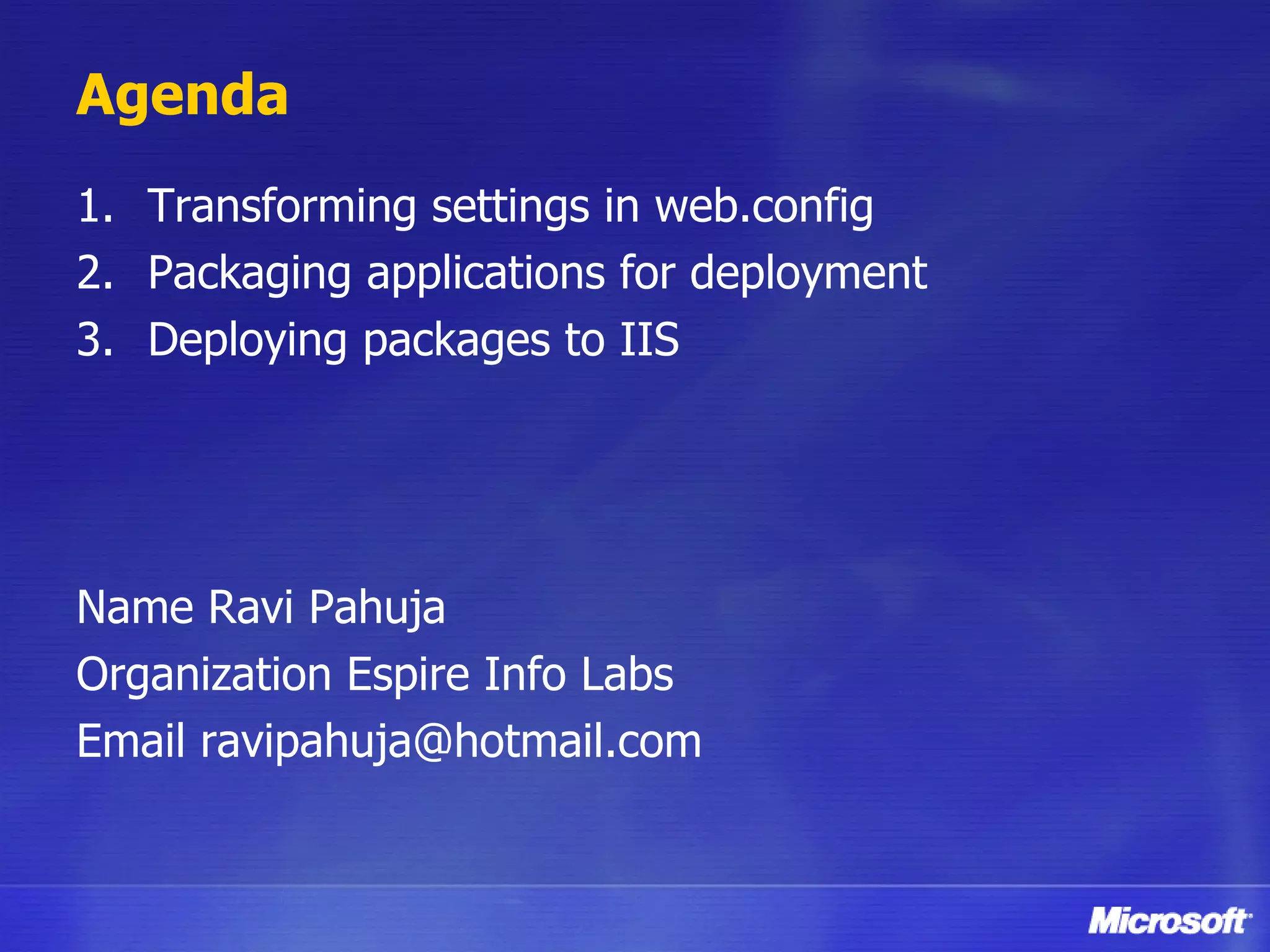 Agenda

1. Transforming settings in web.config
2. Packaging applications for deployment
3. Deploying packages to IIS

Name Ravi Pahuja
Organization Espire Info Labs
Email ravipahuja@hotmail.com

Microsoft